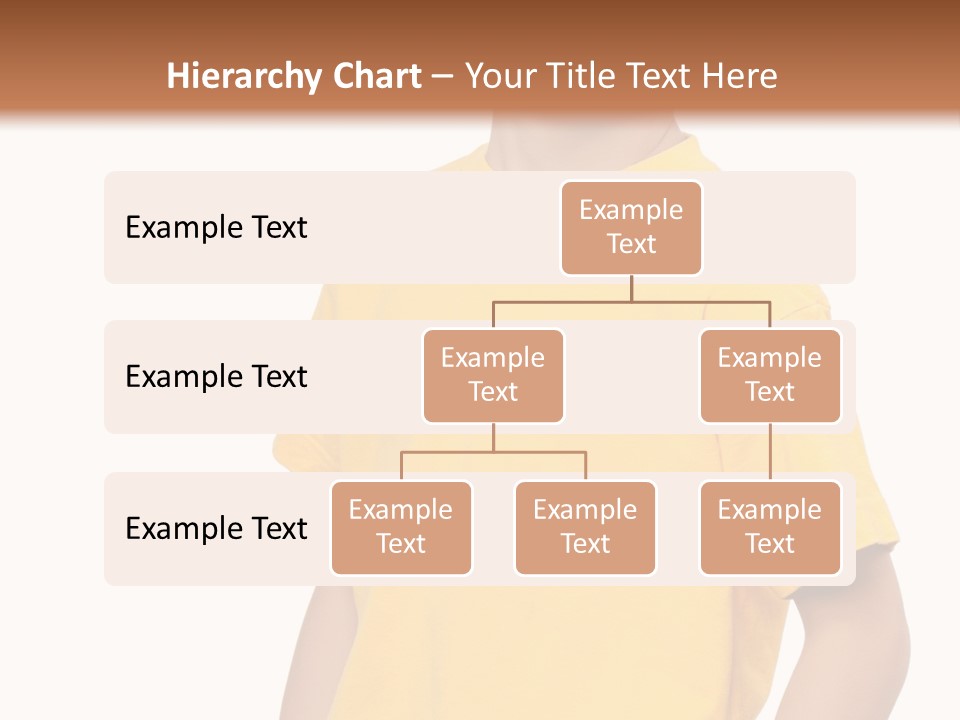 Hierarchy Chart – Your Title Text Here

Example Text

Example Text

Example Text

Example Text

Example Text

Example Text

Example Text

Example Text

Example Text